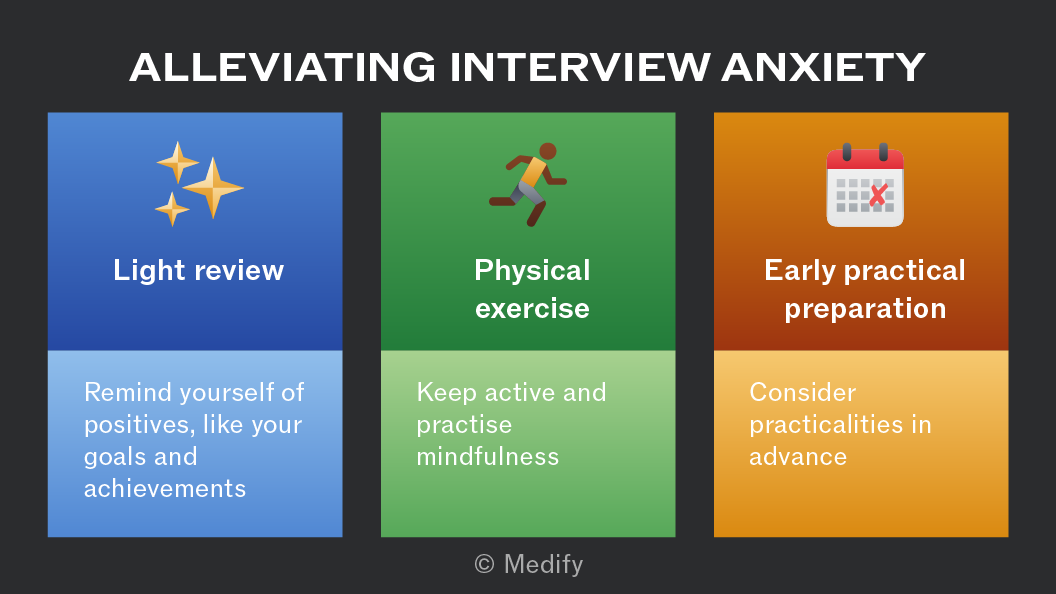 ALLEVIATING INTERVIEW ANXIETY

Light review

Remind yourself of positives, like your goals and achievements

Physical exercise

Keep active and practise mindfulness

Early practical preparation

Consider practicalities in advance

© Medify